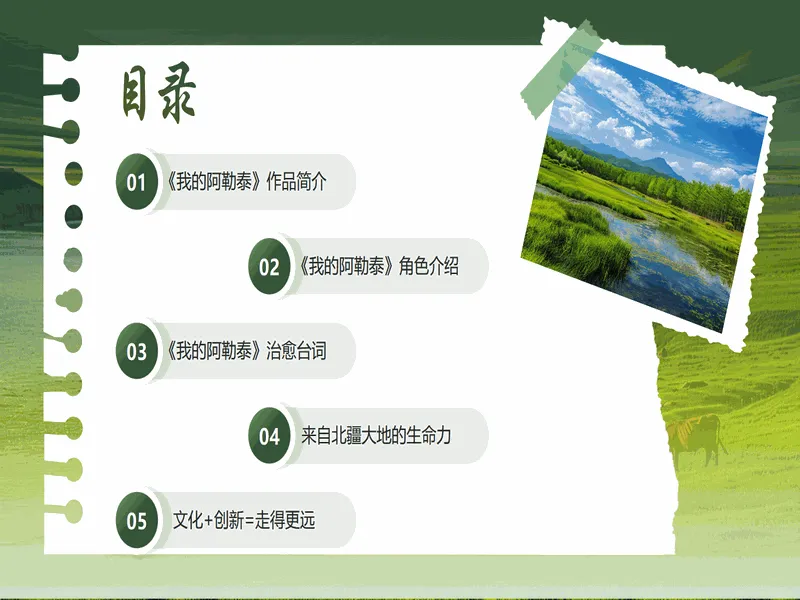 目录

01 《我的阿勒泰》作品简介

02 《我的阿勒泰》角色介绍

03 《我的阿勒泰》治愈台词

04 来自北疆大地的生命力

05 文化+创新=走得更远